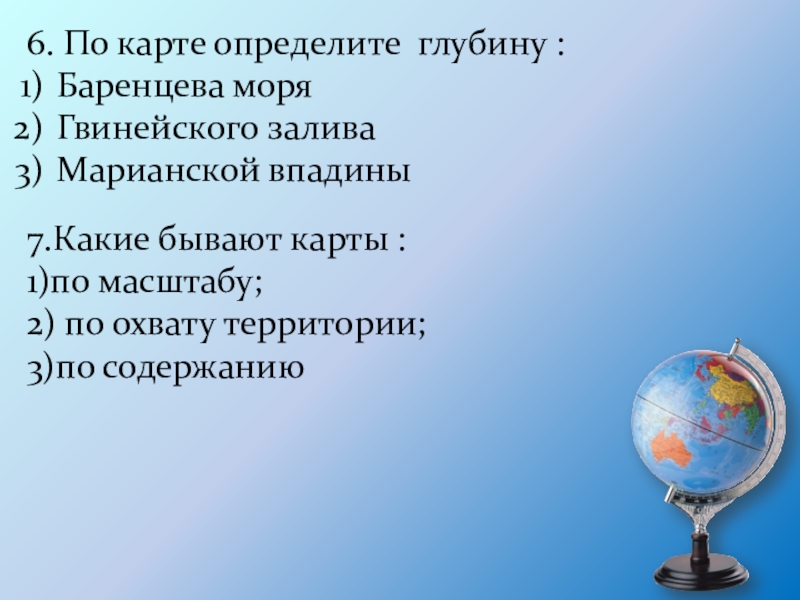 6. По карте определите глубину :
1) Баренцева моря
2) Гвинейского залива
3) Марианской впадины

7.Какие бывают карты :
1)по масштабу;
2) по охвату территории;
3)по содержанию